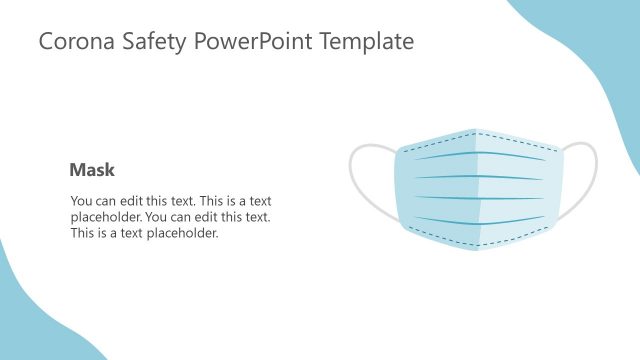 Corona Safety PowerPoint Template

Mask

You can edit this text. This is a text placeholder. You can edit this text. This is a text placeholder.